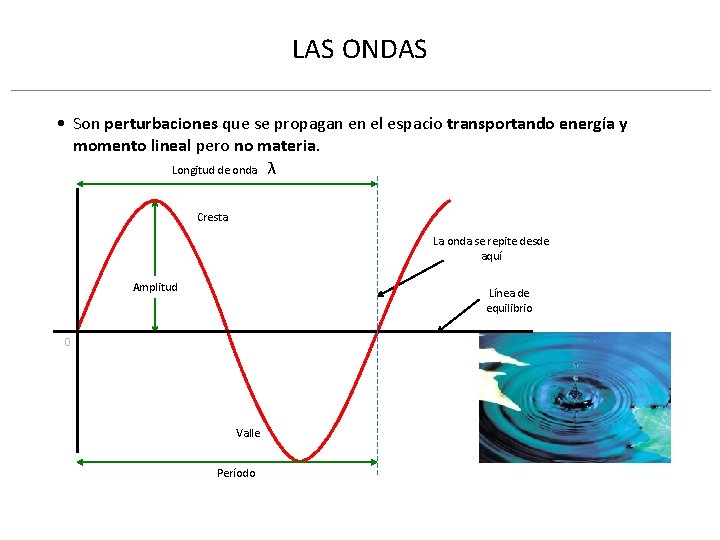 LAS ONDAS

• Son perturbaciones que se propagan en el espacio transportando energía y momento lineal pero no materia.

Longitud de onda $\lambda$

Cresta

La onda se repite desde aquí

Amplitud

Línea de equilibrio

0

Valle

Período